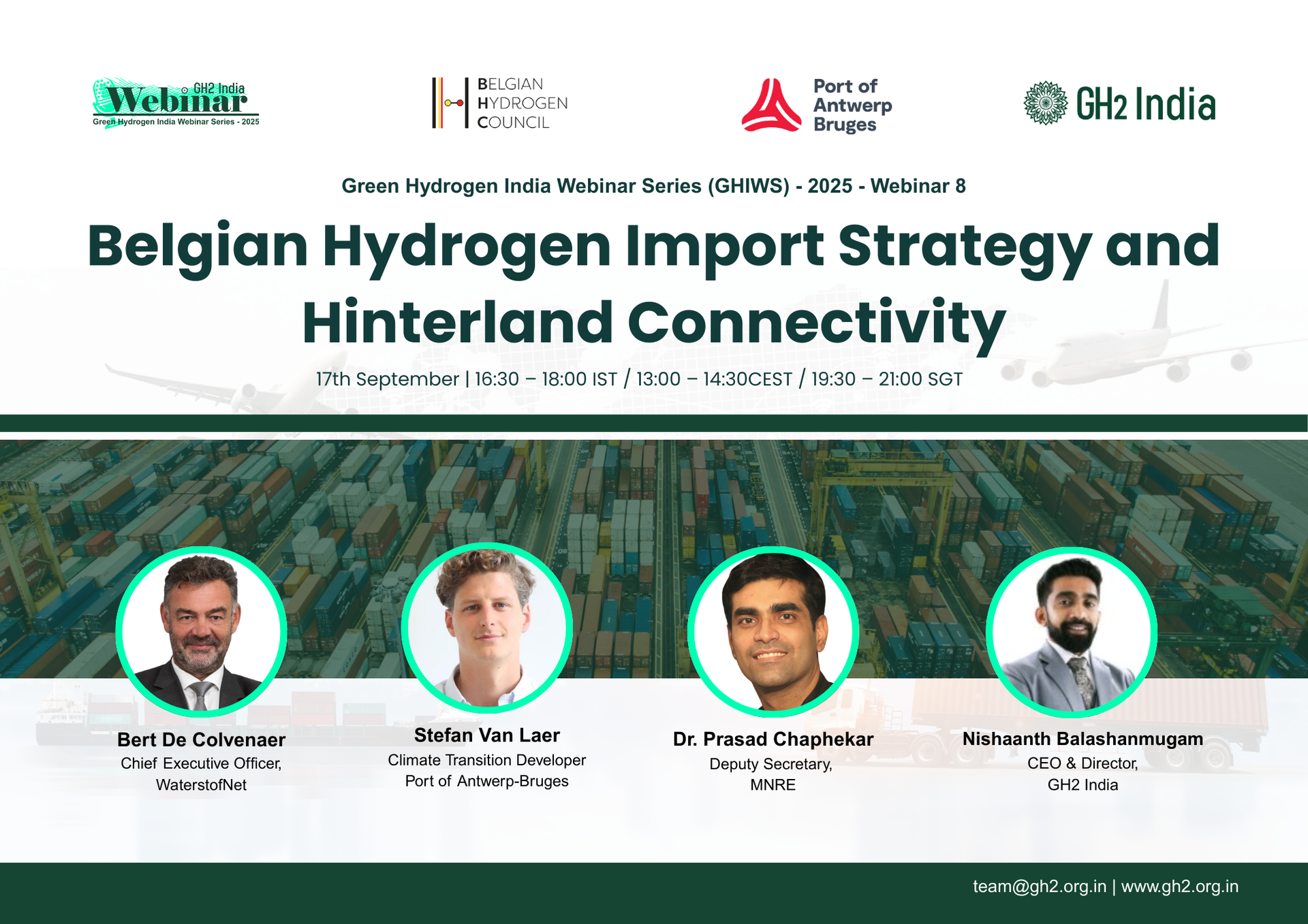 GH2 India Webinar
Green Hydrogen India Webinar Series - 2025

BELGIAN HYDROGEN COUNCIL

Port of Antwerp Bruges

GH2 India

Green Hydrogen India Webinar Series (GHIWS) - 2025 - Webinar 8

Belgian Hydrogen Import Strategy and Hinterland Connectivity

17th September | 16:30 – 18:00 IST / 13:00 – 14:30CEST / 19:30 – 21:00 SGT

Bert De Colvenaer
Chief Executive Officer,
WaterstofNet

Stefan Van Laer
Climate Transition Developer
Port of Antwerp-Bruges

Dr. Prasad Chaphekar
Deputy Secretary,
MNRE

Nishaanth Balashanmugam
CEO & Director,
GH2 India

team@gh2.org.in | www.gh2.org.in